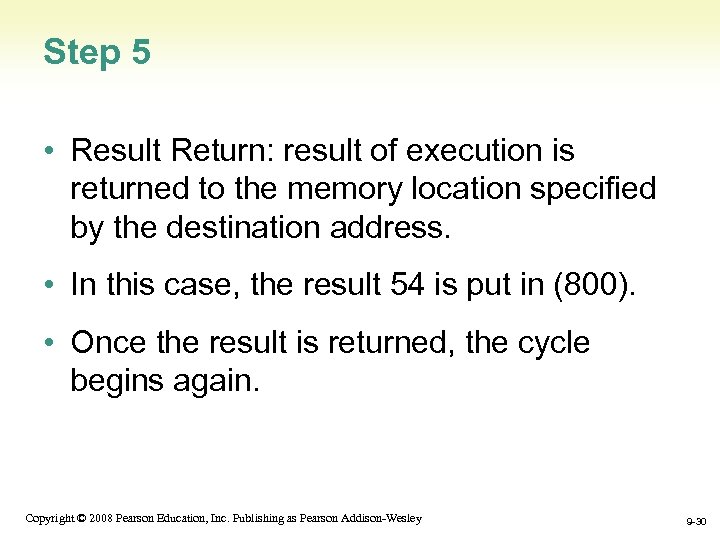 Step 5

• Result Return: result of execution is returned to the memory location specified by the destination address.

• In this case, the result 54 is put in (800).

• Once the result is returned, the cycle begins again.

Copyright © 2008 Pearson Education, Inc. Publishing as Pearson Addison-Wesley

9-30